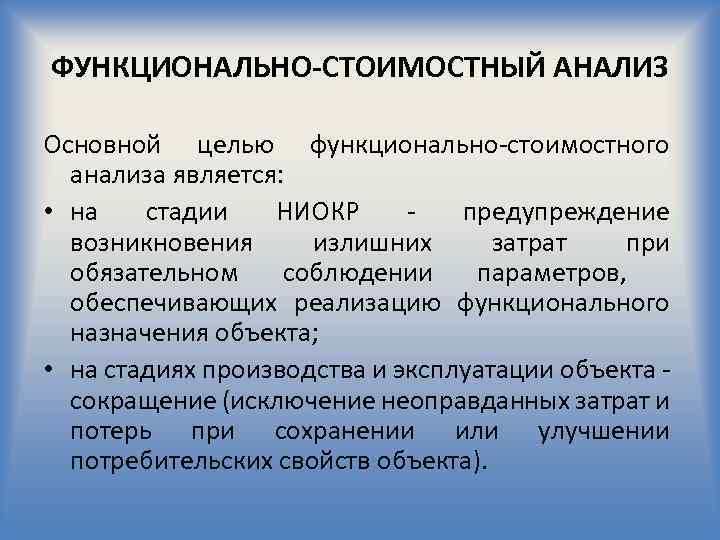 ФУНКЦИОНАЛЬНО-СТОИМОСТНЫЙ АНАЛИЗ

Основной целью функционально-стоимостного анализа является:

• на стадии НИОКР - предупреждение возникновения излишних затрат при обязательном соблюдении параметров, обеспечивающих реализацию функционального назначения объекта;

• на стадиях производства и эксплуатации объекта - сокращение (исключение неоправданных затрат и потерь при сохранении или улучшении потребительских свойств объекта).